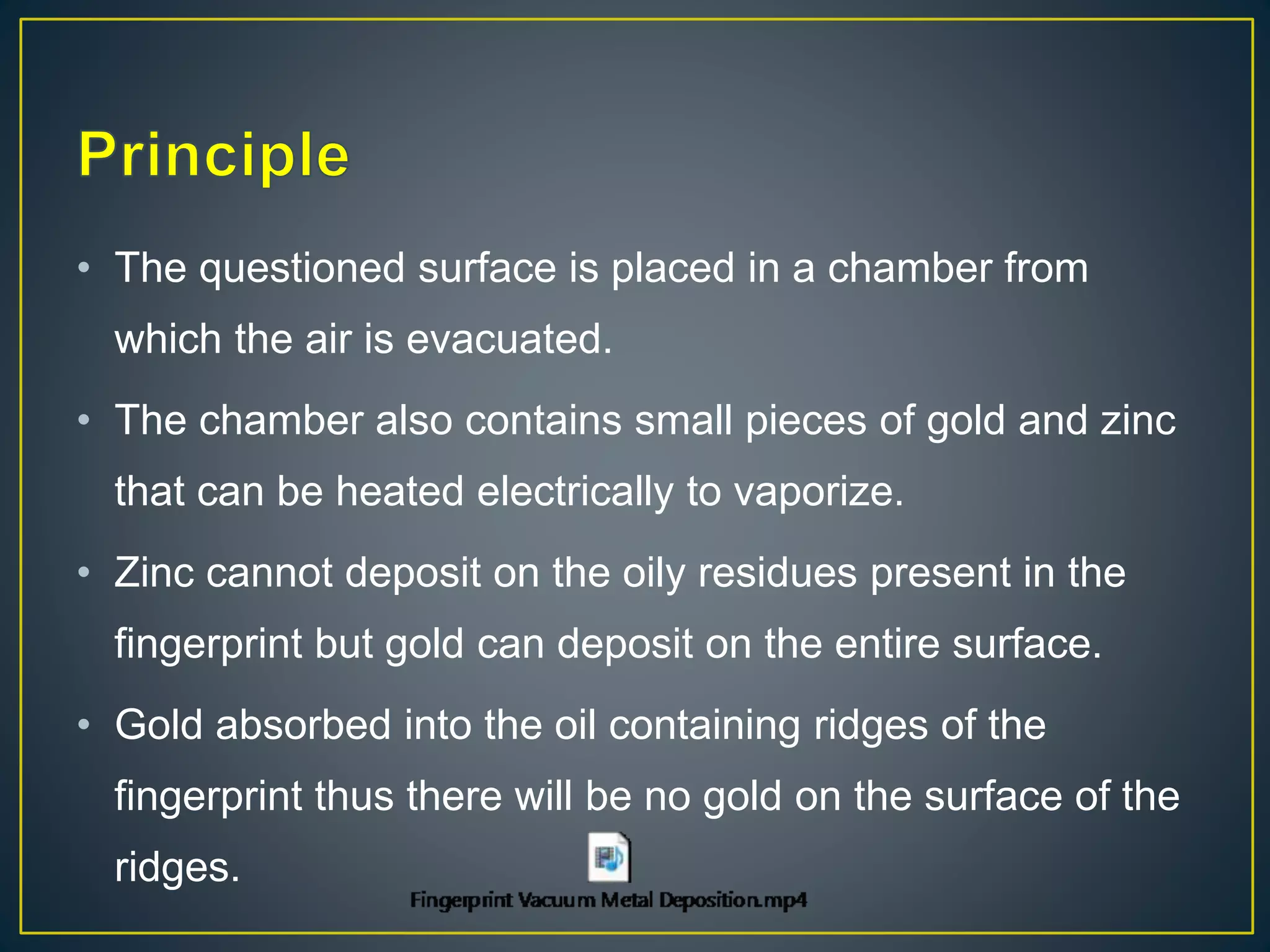 Principle

• The questioned surface is placed in a chamber from which the air is evacuated.

• The chamber also contains small pieces of gold and zinc that can be heated electrically to vaporize.

• Zinc cannot deposit on the oily residues present in the fingerprint but gold can deposit on the entire surface.

• Gold absorbed into the oil containing ridges of the fingerprint thus there will be no gold on the surface of the ridges.

Fingerprint Vacuum Metal Deposition.mp4